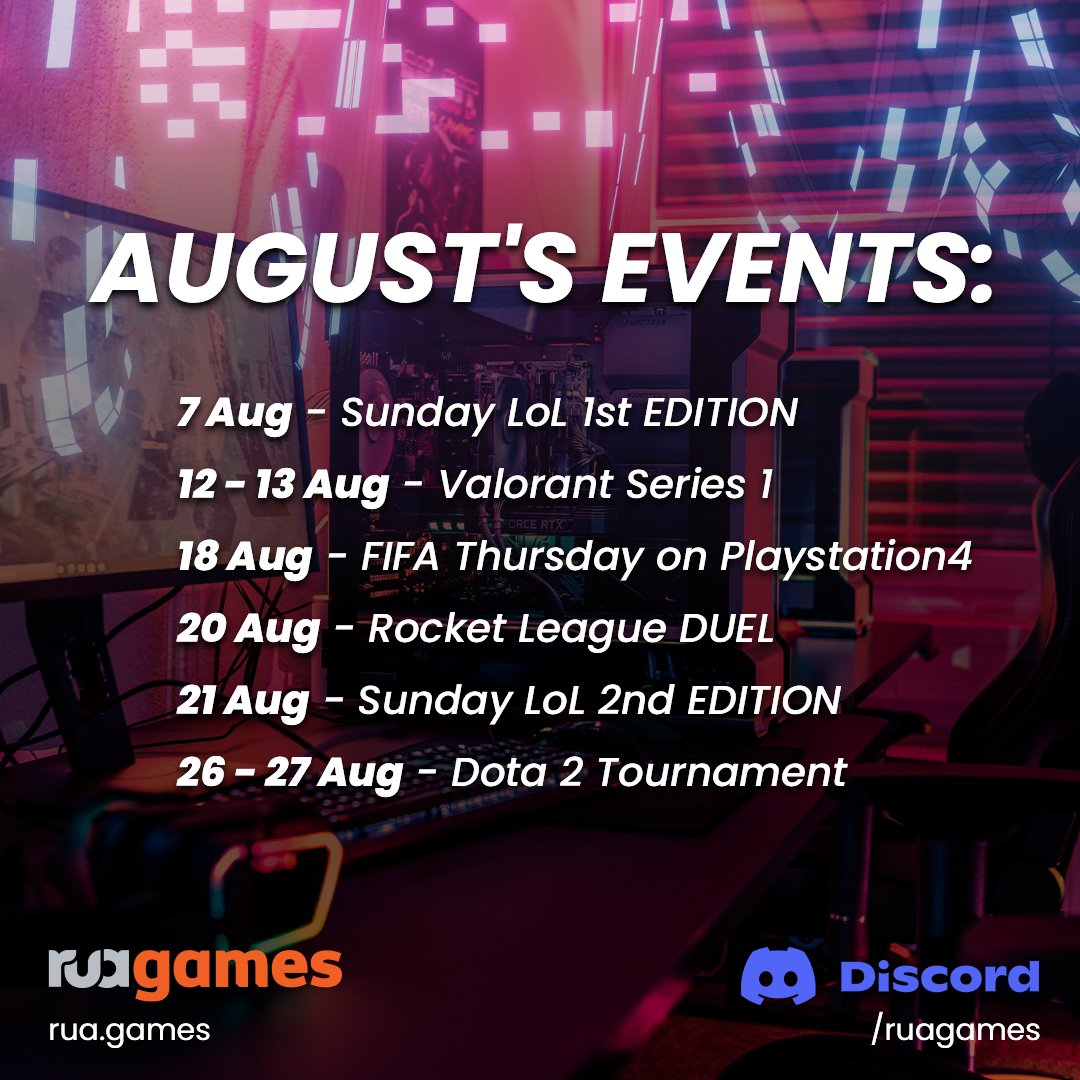 AUGUST'S EVENTS:

7 Aug - Sunday LoL 1st EDITION
12 - 13 Aug - Valorant Series 1
18 Aug - FIFA Thursday on Playstation4
20 Aug - Rocket League DUEL
21 Aug - Sunday LoL 2nd EDITION
26 - 27 Aug - Dota 2 Tournament

ruagames
rua.games

Discord
/ruagames